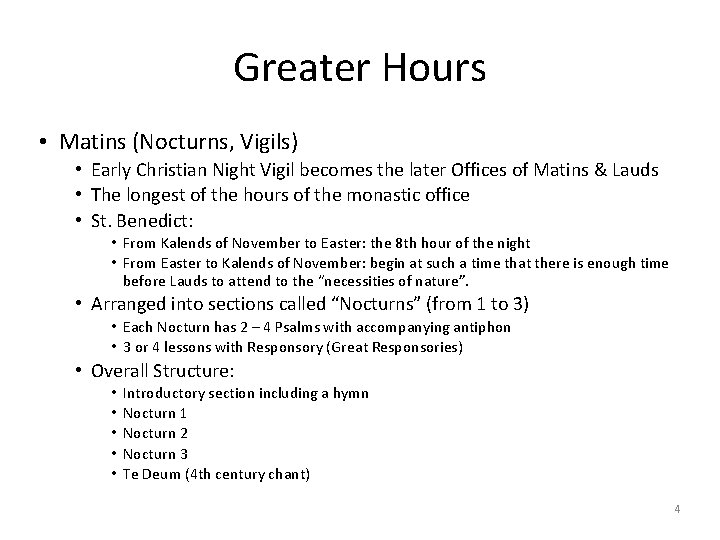 Greater Hours

• Matins (Nocturns, Vigils)
  • Early Christian Night Vigil becomes the later Offices of Matins & Lauds
  • The longest of the hours of the monastic office
  • St. Benedict:
    • From Kalends of November to Easter: the 8th hour of the night
    • From Easter to Kalends of November: begin at such a time that there is enough time before Lauds to attend to the "necessities of nature".
  • Arranged into sections called "Nocturns" (from 1 to 3)
    • Each Nocturn has 2 – 4 Psalms with accompanying antiphon
    • 3 or 4 lessons with Responsory (Great Responsories)
  • Overall Structure:
    • Introductory section including a hymn
    • Nocturn 1
    • Nocturn 2
    • Nocturn 3
    • Te Deum (4th century chant)

4